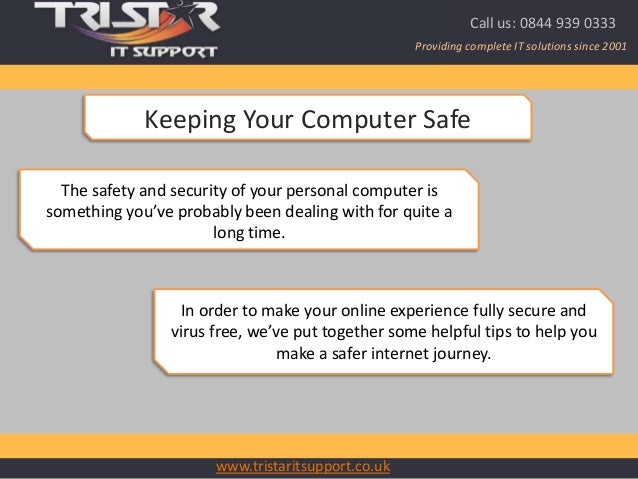 TRISTAR
IT SUPPORT

Call us: 0844 939 0333
Providing complete IT solutions since 2001

Keeping Your Computer Safe

The safety and security of your personal computer is something you've probably been dealing with for quite a long time.

In order to make your online experience fully secure and virus free, we've put together some helpful tips to help you make a safer internet journey.

www.tristaritsupport.co.uk